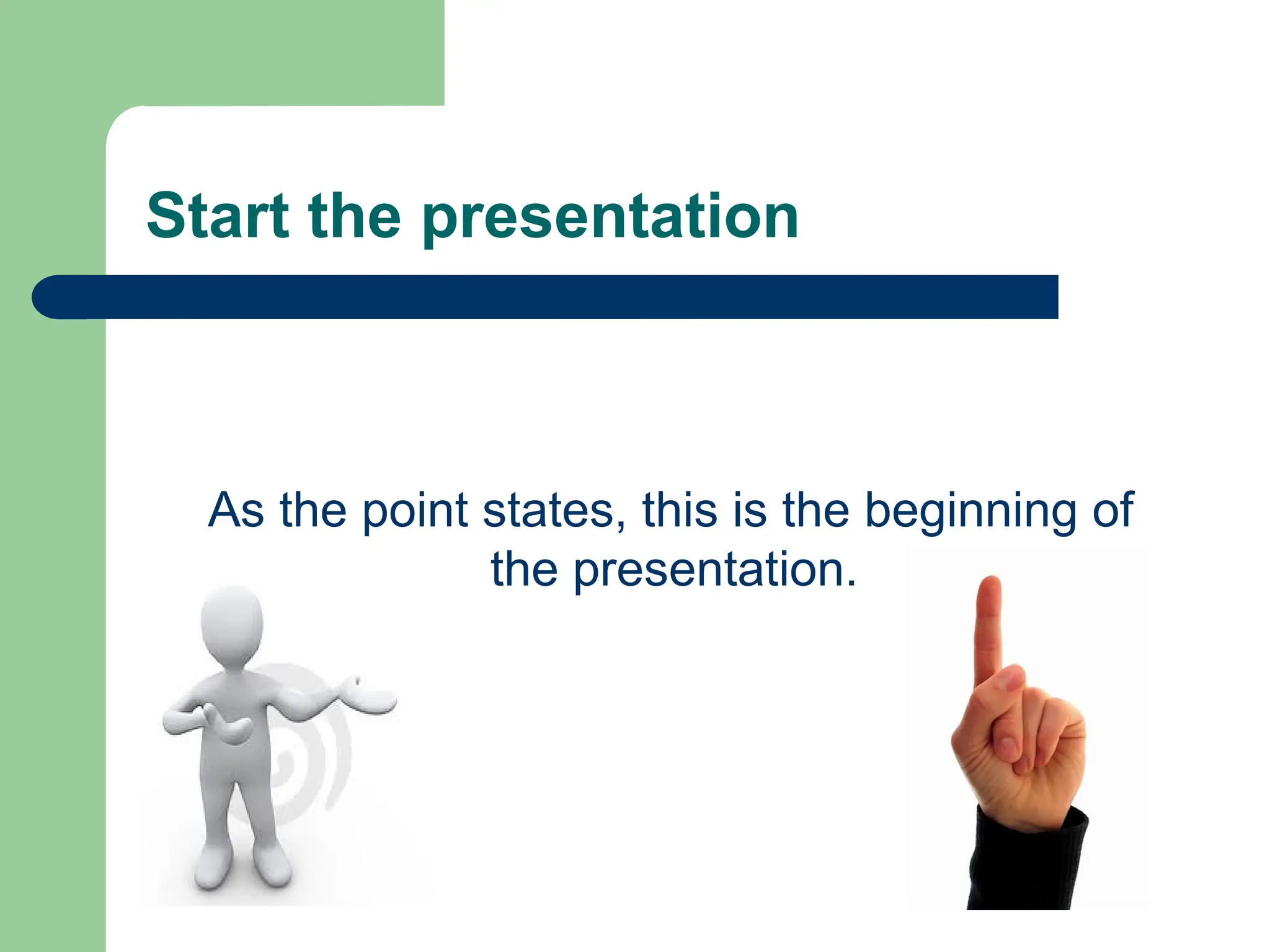 Start the presentation

As the point states, this is the beginning of the presentation.